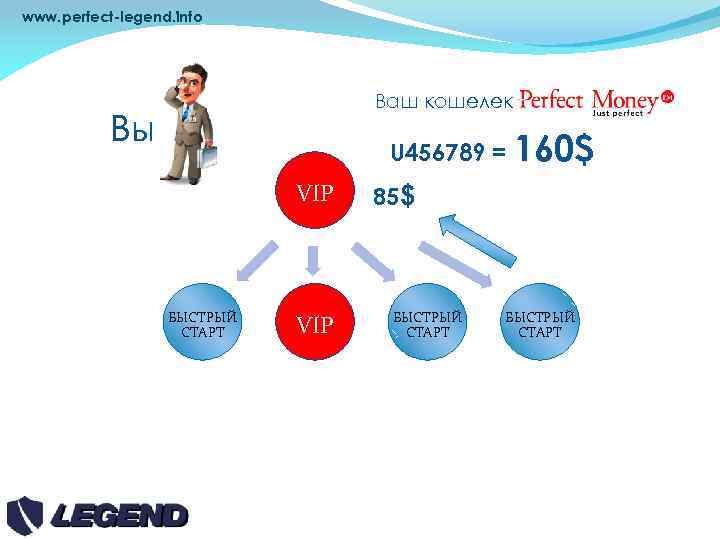 www.perfect-legend.info

Вы

Ваш кошелек Perfect Money
Just perfect

U456789 = 160$

VIP

85$

БЫСТРЫЙ СТАРТ

VIP

БЫСТРЫЙ СТАРТ

БЫСТРЫЙ СТАРТ

LEGEND